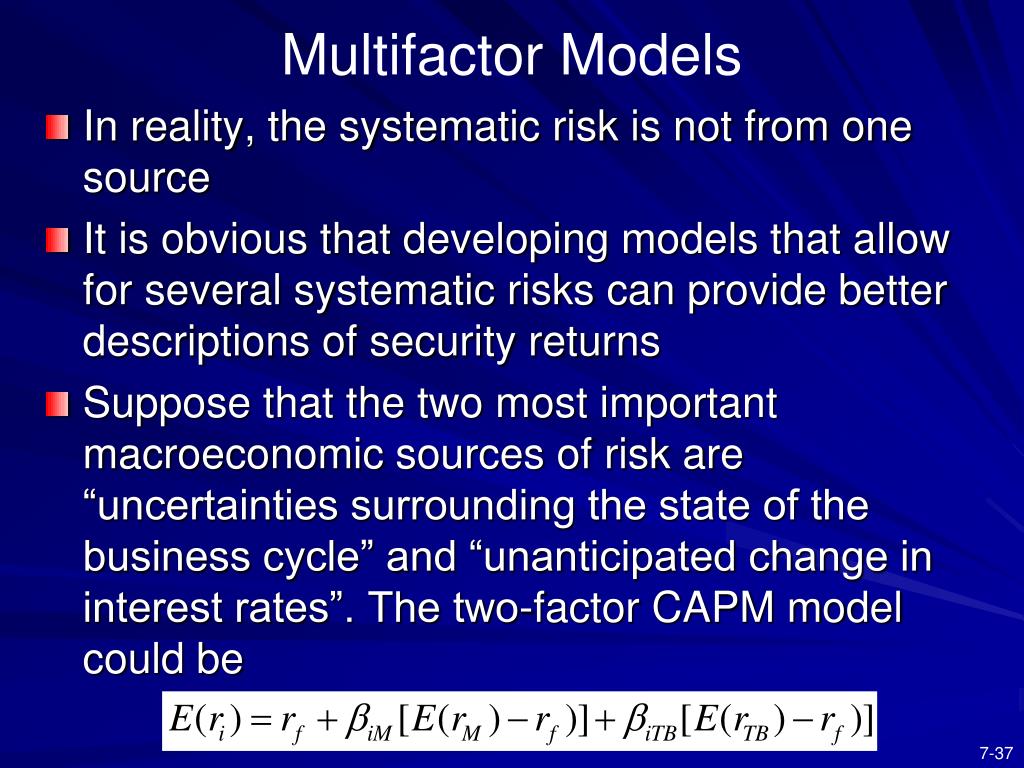 Multifactor Models

In reality, the systematic risk is not from one source

It is obvious that developing models that allow for several systematic risks can provide better descriptions of security returns

Suppose that the two most important macroeconomic sources of risk are “uncertainties surrounding the state of the business cycle” and “unanticipated change in interest rates”. The two-factor CAPM model could be

$E(r_i) = r_f + \beta_{iM}[E(r_M) - r_f)] + \beta_{iTB}[E(r_{TB}) - r_f)]$

7-37